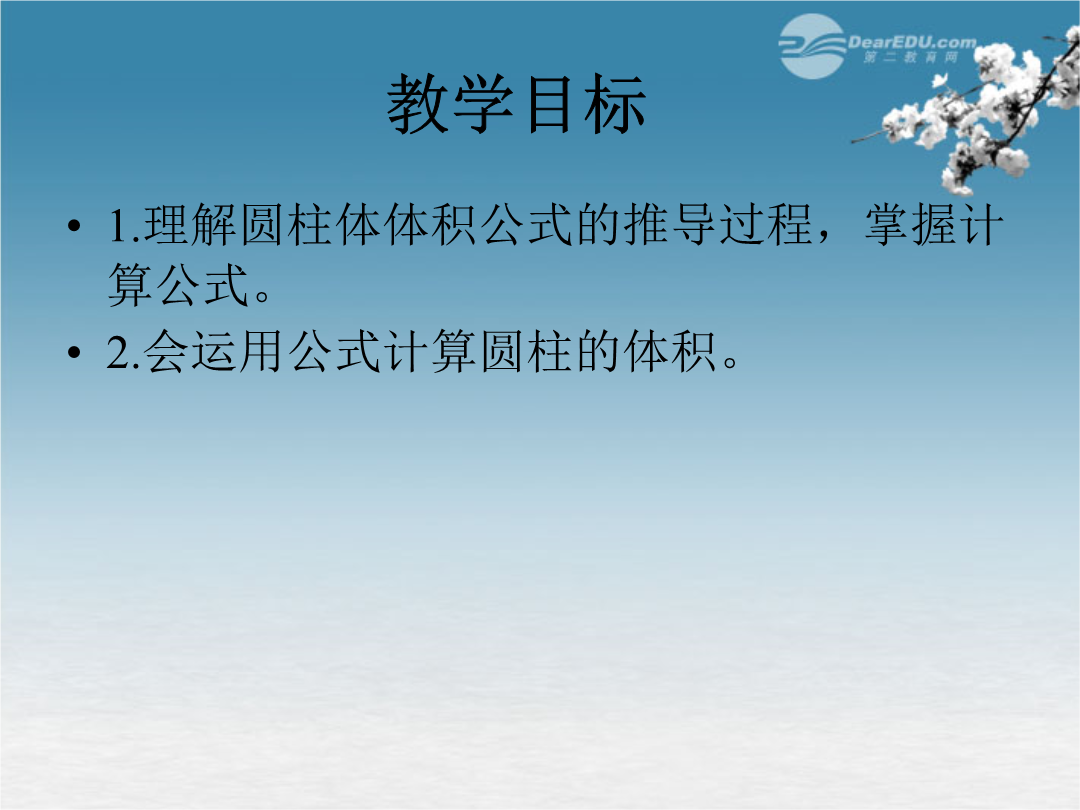 DearEDU.com
第二教育网

教学目标

• 1.理解圆柱体体积公式的推导过程，掌握计算公式。
• 2.会运用公式计算圆柱的体积。